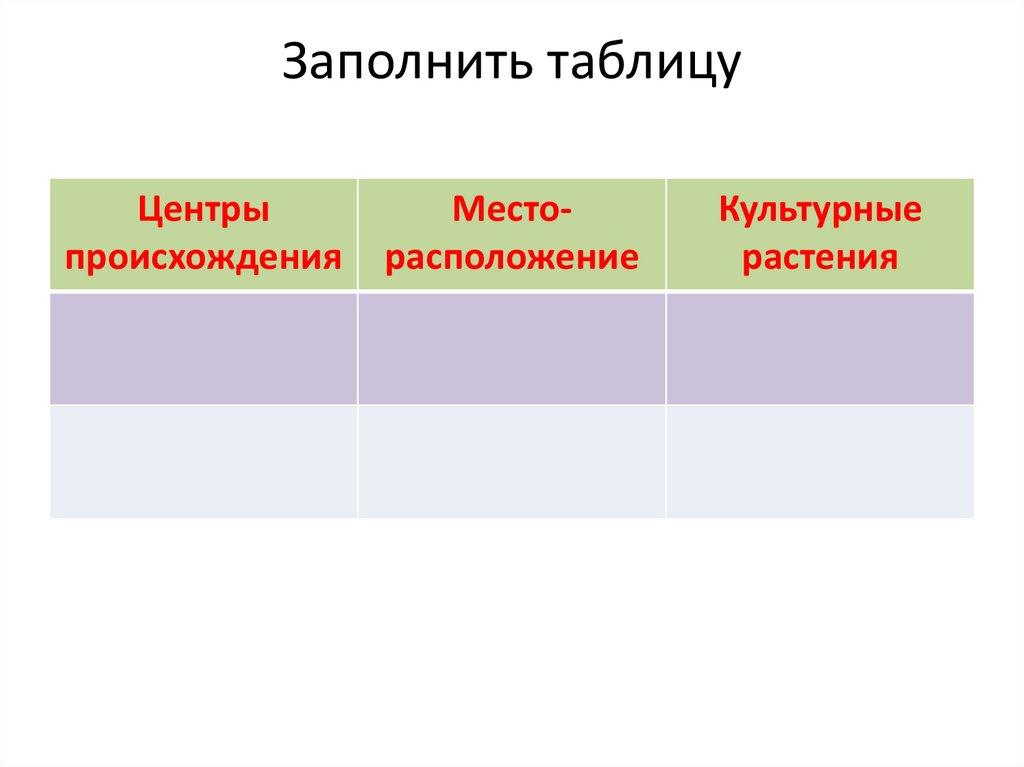 Заполнить таблицу

| Центры происхождения | Место-расположение | Культурные растения |
|---|---|---|
| | | |
| | | |